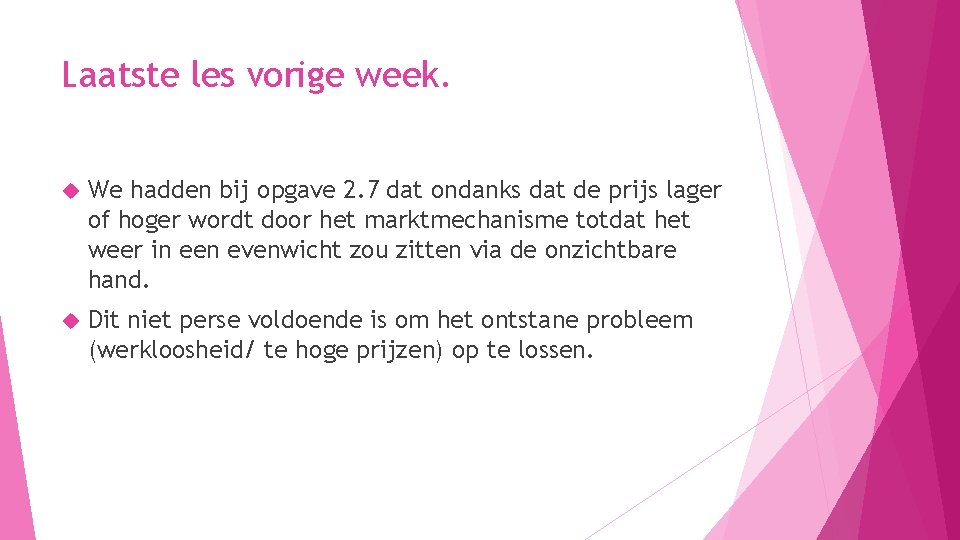 Laatste les vorige week.

We hadden bij opgave 2.7 dat ondanks dat de prijs lager of hoger wordt door het marktmechanisme totdat het weer in een evenwicht zou zitten via de onzichtbare hand.

Dit niet perse voldoende is om het ontstane probleem (werkloosheid/ te hoge prijzen) op te lossen.